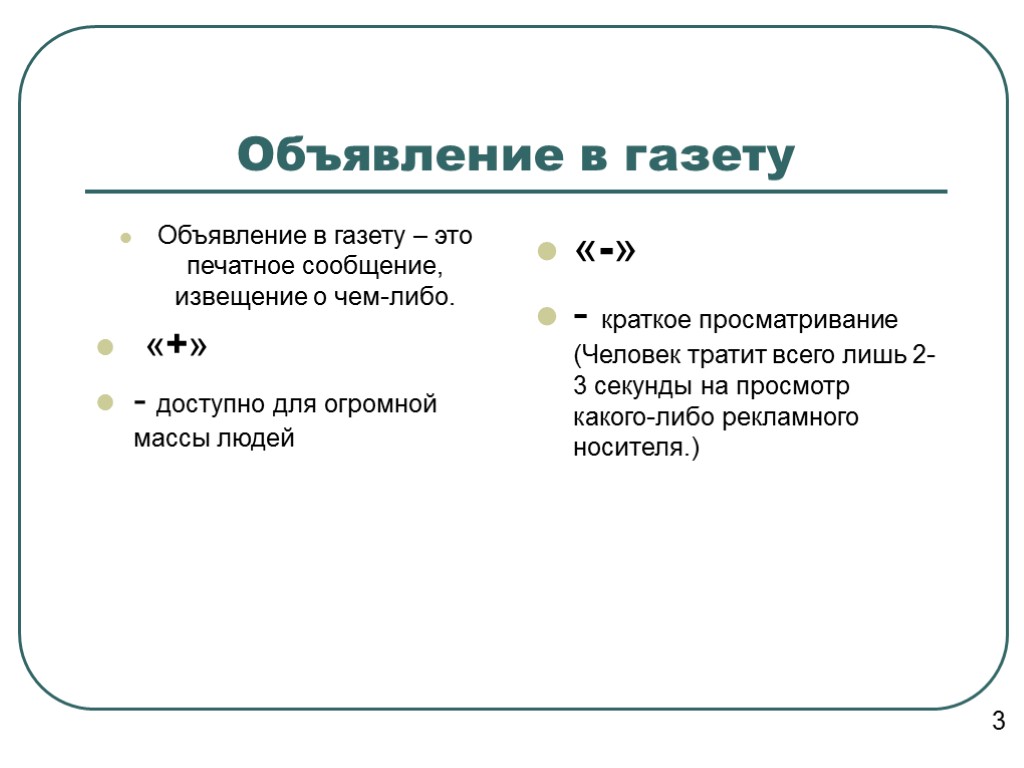 Объявление в газету

Объявление в газету – это печатное сообщение, извещение о чем-либо.

«+»

- доступно для огромной массы людей

«-»

- краткое просматривание (Человек тратит всего лишь 2-3 секунды на просмотр какого-либо рекламного носителя.)

3